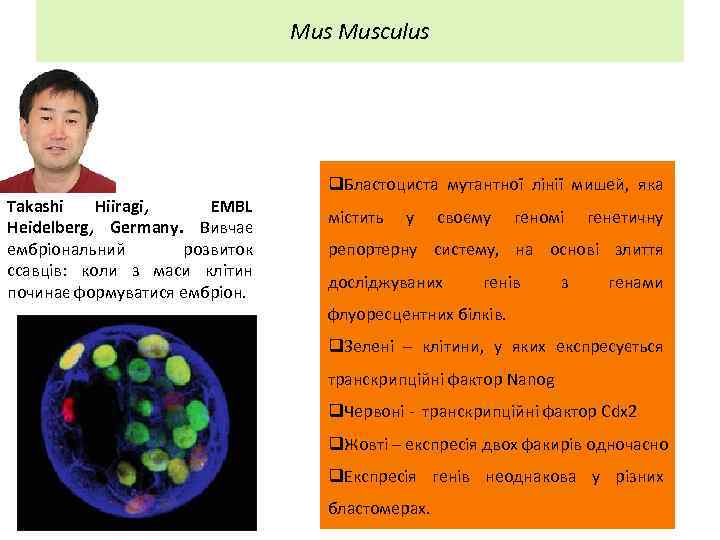 Mus Musculus

Takashi Hiiragi, EMBL Heidelberg, Germany. Вивчає ембріональний розвиток ссавців: коли з маси клітин починає формуватися ембріон.

❑Бластоциста мутантної лінії мишей, яка містить у своєму геномі генетичну репортерну систему, на основі злиття досліджуваних генів з генами флуоресцентних білків.

❑Зелені – клітини, у яких експресується транскрипційні фактор Nanog

❑Червоні - транскрипційні фактор Cdx2

❑Жовті – експресія двох факирів одночасно

❑Експресія генів неоднакова у різних бластомерах.